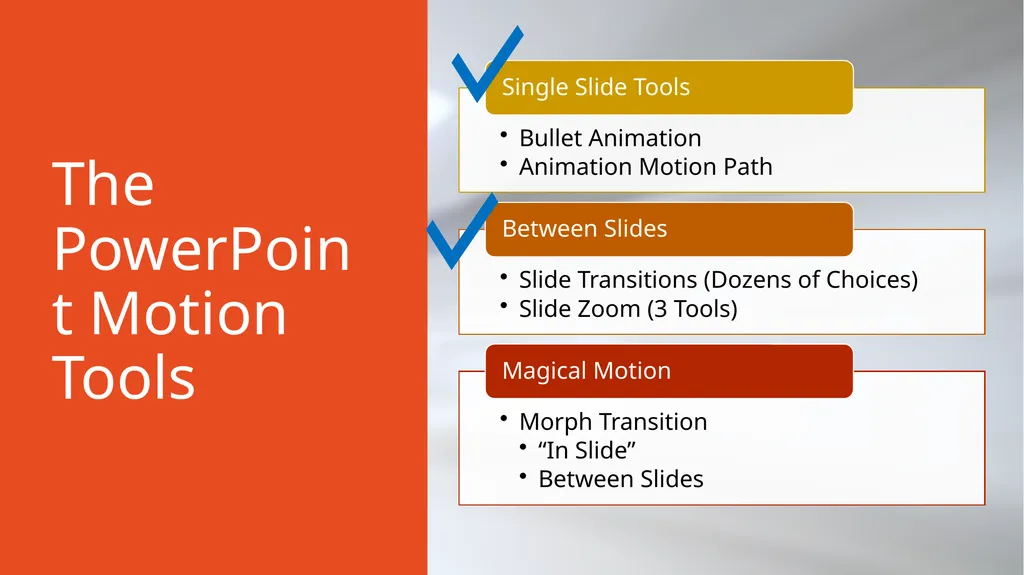 The PowerPoint Motion Tools

Single Slide Tools

• Bullet Animation
• Animation Motion Path

Between Slides

• Slide Transitions (Dozens of Choices)
• Slide Zoom (3 Tools)

Magical Motion

• Morph Transition
  • “In Slide”
  • Between Slides